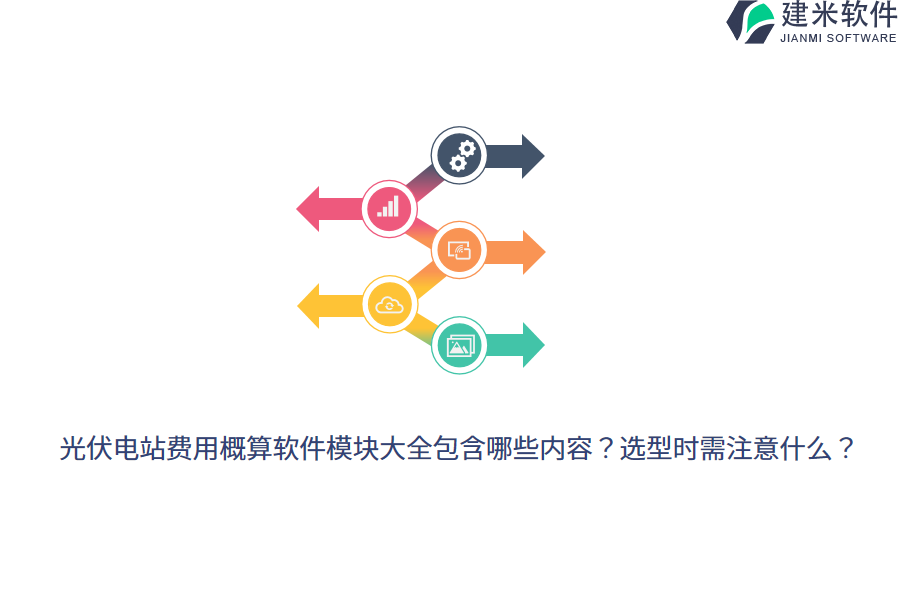 建米软件
JIANMI SOFTWARE

光伏电站费用概算软件模块大全包含哪些内容？选型时需注意什么？